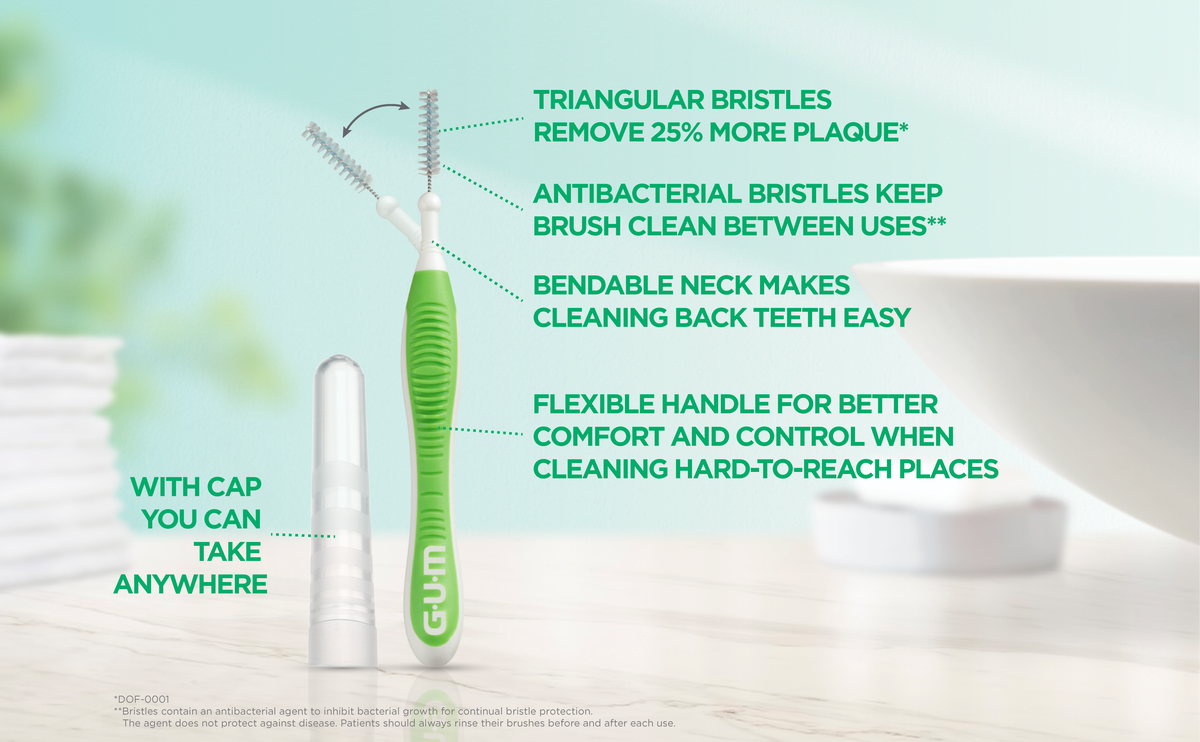 TRIANGULAR BRISTLES REMOVE 25% MORE PLAQUE*

ANTIBACTERIAL BRISTLES KEEP BRUSH CLEAN BETWEEN USES**

BENDABLE NECK MAKES CLEANING BACK TEETH EASY

FLEXIBLE HANDLE FOR BETTER COMFORT AND CONTROL WHEN CLEANING HARD-TO-REACH PLACES

WITH CAP YOU CAN TAKE ANYWHERE

G·U·M

*DOF-0001
**Bristles contain an antibacterial agent to inhibit bacterial growth for continual bristle protection. The agent does not protect against disease. Patients should always rinse their brushes before and after each use.